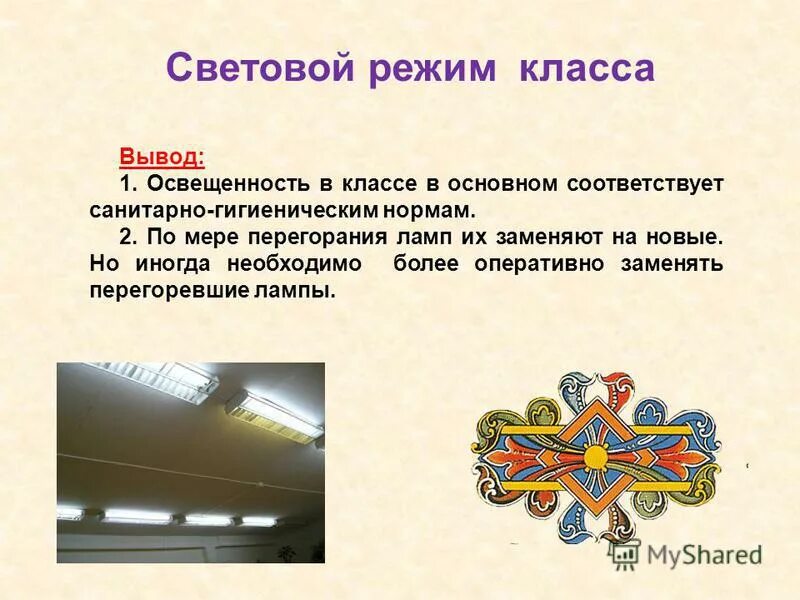 Световой режим класса

Вывод:

1. Освещенность в классе в основном соответствует санитарно-гигиеническим нормам.

2. По мере перегорания ламп их заменяют на новые. Но иногда необходимо более оперативно заменять перегоревшие лампы.

MyShared